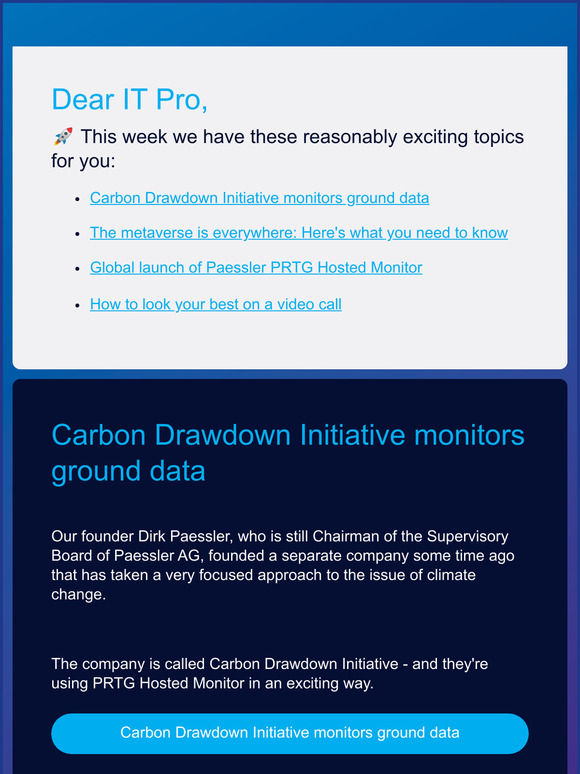 Dear IT Pro,

🚀 This week we have these reasonably exciting topics for you:

- Carbon Drawdown Initiative monitors ground data
- The metaverse is everywhere: Here's what you need to know
- Global launch of Paessler PRTG Hosted Monitor
- How to look your best on a video call

Carbon Drawdown Initiative monitors ground data

Our founder Dirk Paessler, who is still Chairman of the Supervisory Board of Paessler AG, founded a separate company some time ago that has taken a very focused approach to the issue of climate change.

The company is called Carbon Drawdown Initiative - and they're using PRTG Hosted Monitor in an exciting way.

Carbon Drawdown Initiative monitors ground data